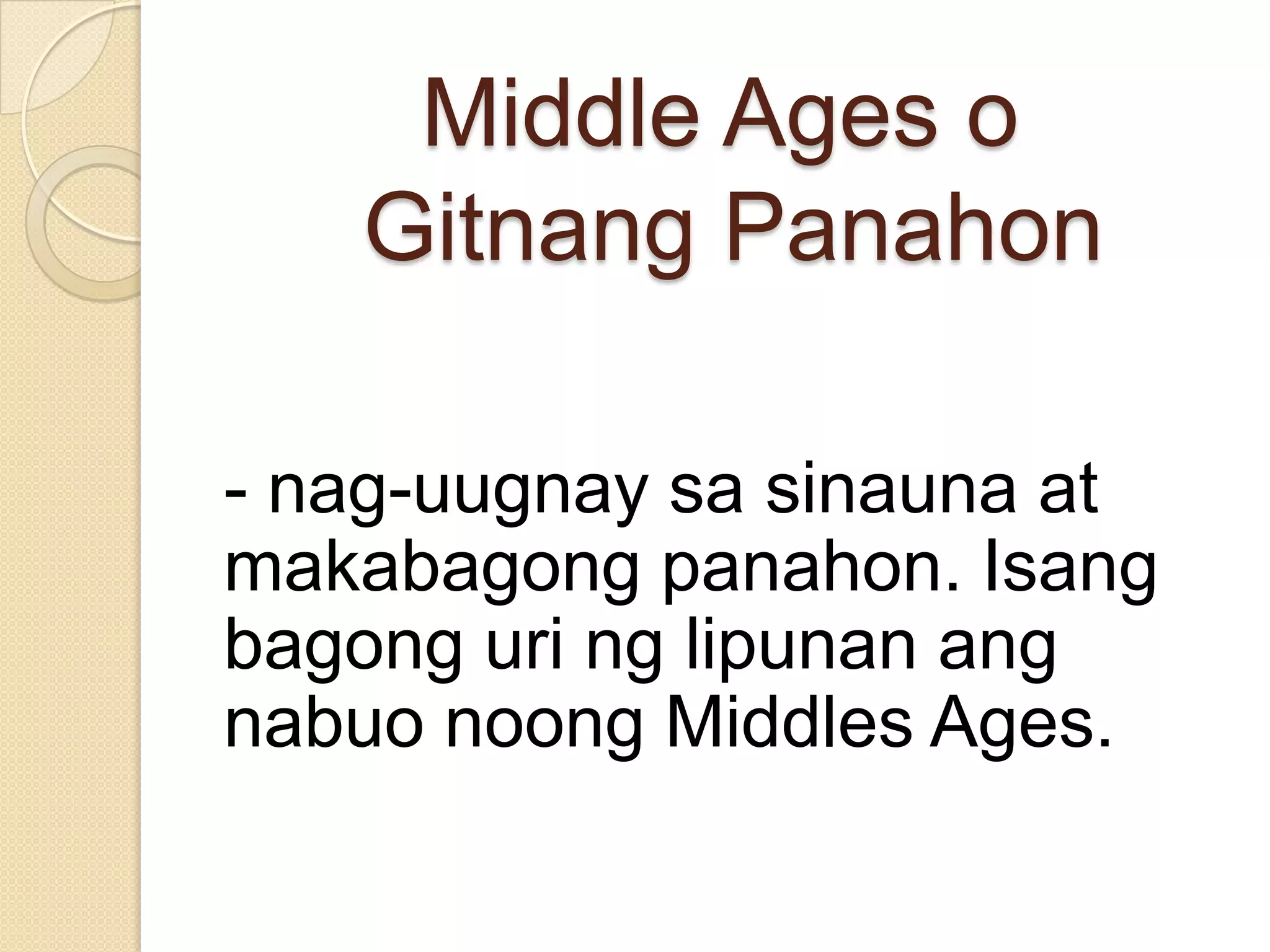 Middle Ages o Gitnang Panahon

- nag-uugnay sa sinauna at makabagong panahon. Isang bagong uri ng lipunan ang nabuo noong Middles Ages.